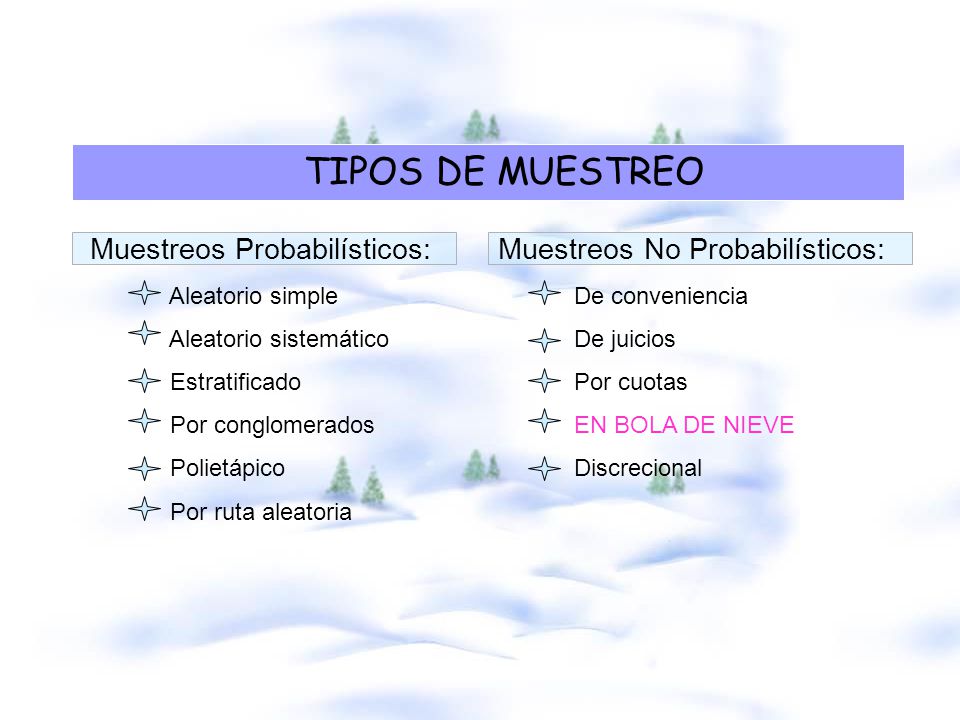 TIPOS DE MUESTREO

Muestreos Probabilísticos:

Aleatorio simple
Aleatorio sistemático
Estratificado
Por conglomerados
Polietápico
Por ruta aleatoria

Muestreos No Probabilísticos:

De conveniencia
De juicios
Por cuotas
EN BOLA DE NIEVE
Discrecional